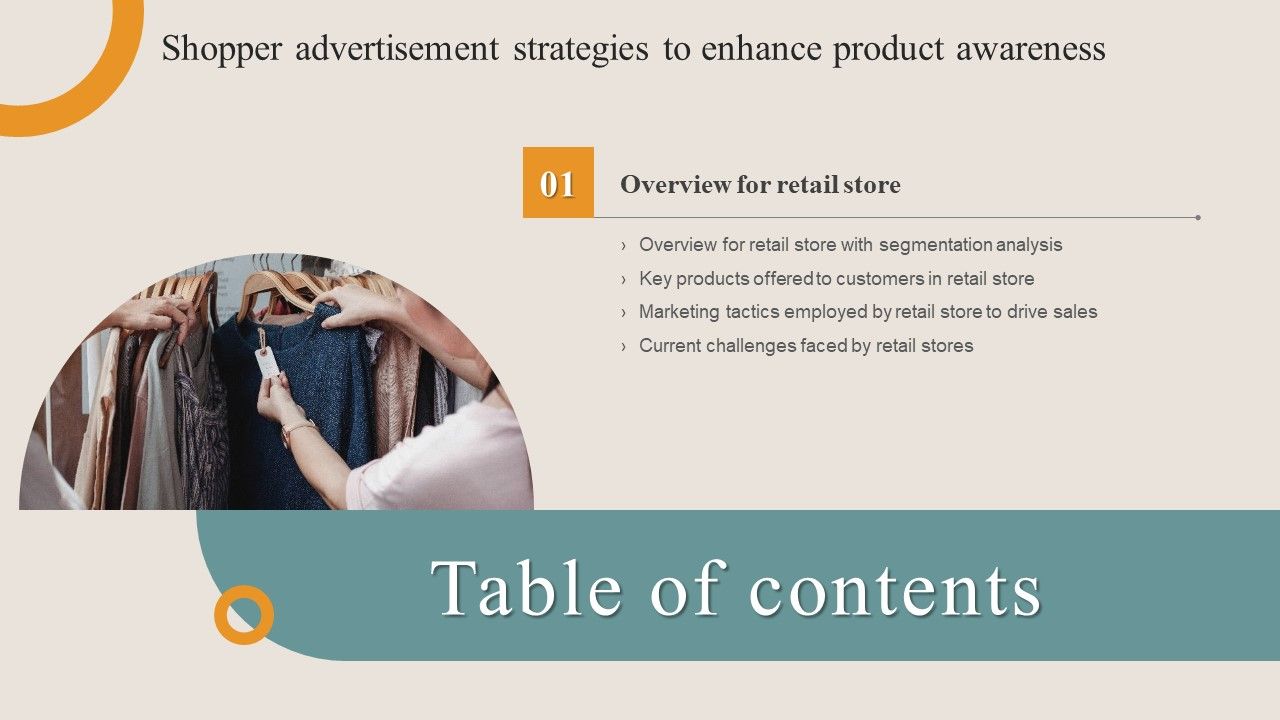 Shopper advertisement strategies to enhance product awareness

01

Overview for retail store

› Overview for retail store with segmentation analysis
› Key products offered to customers in retail store
› Marketing tactics employed by retail store to drive sales
› Current challenges faced by retail stores

Table of contents